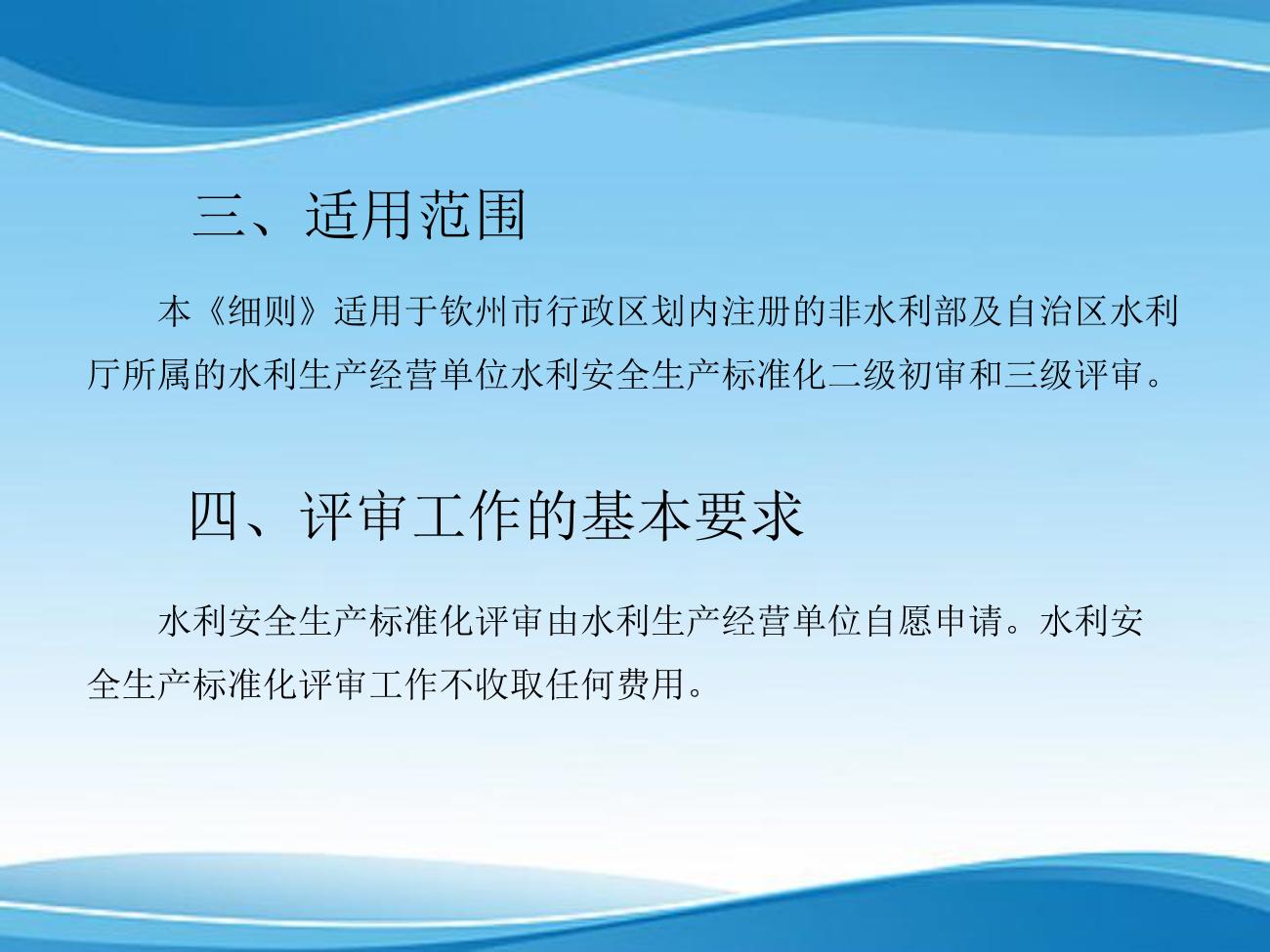 三、适用范围

本《细则》适用于钦州市行政区划内注册的非水利部及自治区水利厅所属的水利生产经营单位水利安全生产标准化二级初审和三级评审。

四、评审工作的基本要求

水利安全生产标准化评审由水利生产经营单位自愿申请。水利安全生产标准化评审工作不收取任何费用。